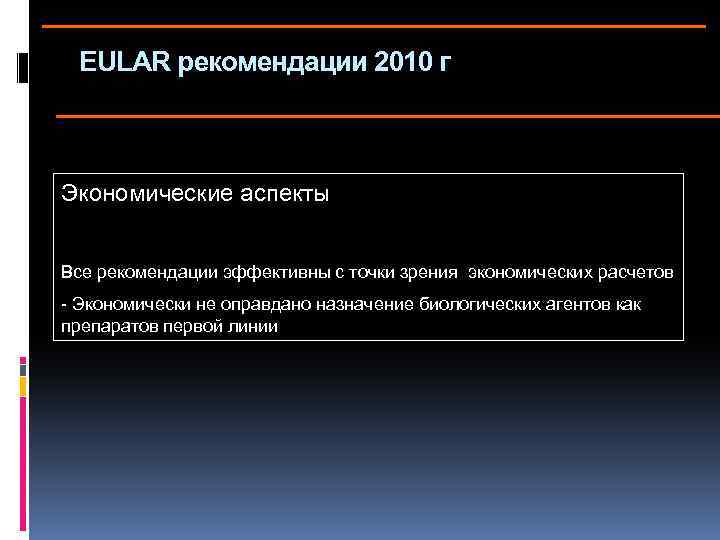 EULAR рекомендации 2010 г

Экономические аспекты

Все рекомендации эффективны с точки зрения экономических расчетов

- Экономически не оправдано назначение биологических агентов как препаратов первой линии